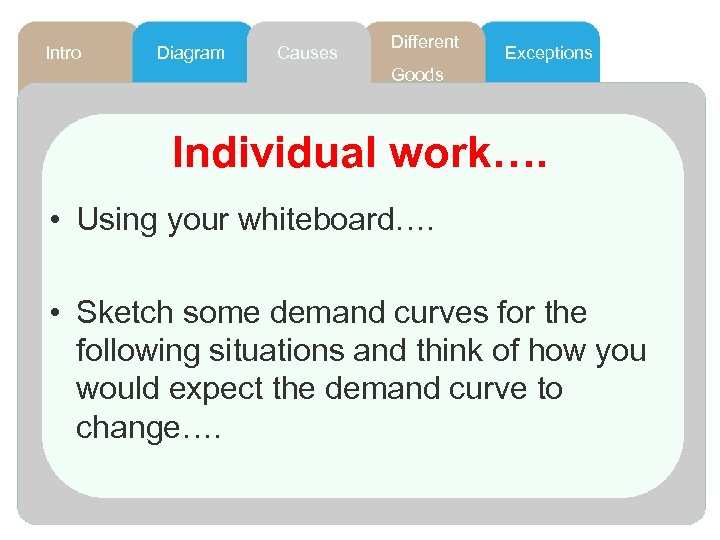 Intro

Diagram

Causes

Different Goods

Exceptions

Individual work….

• Using your whiteboard….

• Sketch some demand curves for the following situations and think of how you would expect the demand curve to change….